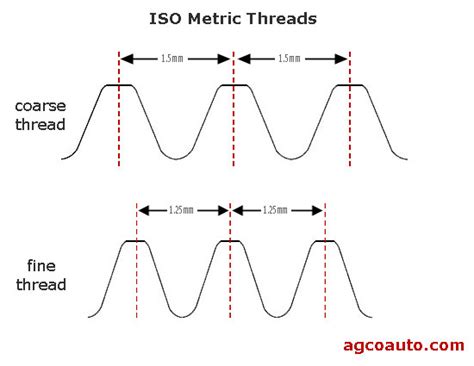 ISO Metric Threads

1.5mm 1.5mm

coarse thread

1.25mm 1.25mm

fine thread

agcoauto.com